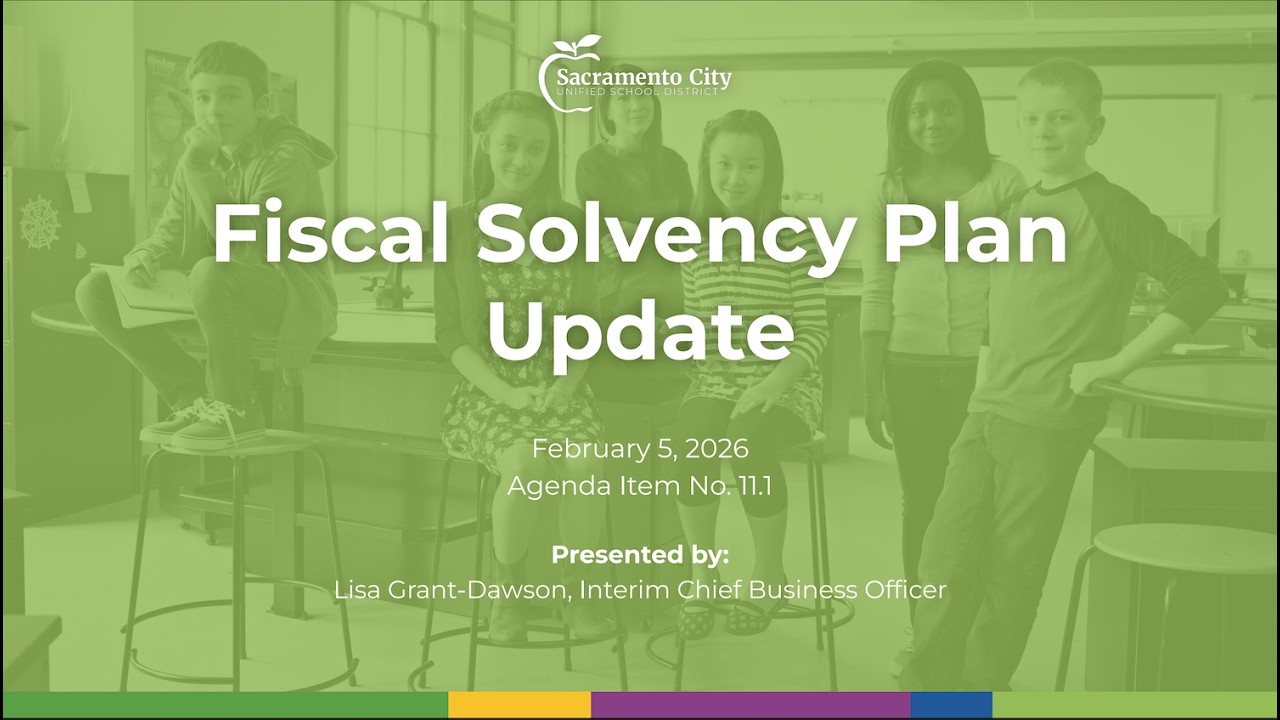 Sacramento City
UNIFIED SCHOOL DISTRICT

Fiscal Solvency Plan Update

February 5, 2026
Agenda Item No. 11.1

Presented by:
Lisa Grant-Dawson, Interim Chief Business Officer